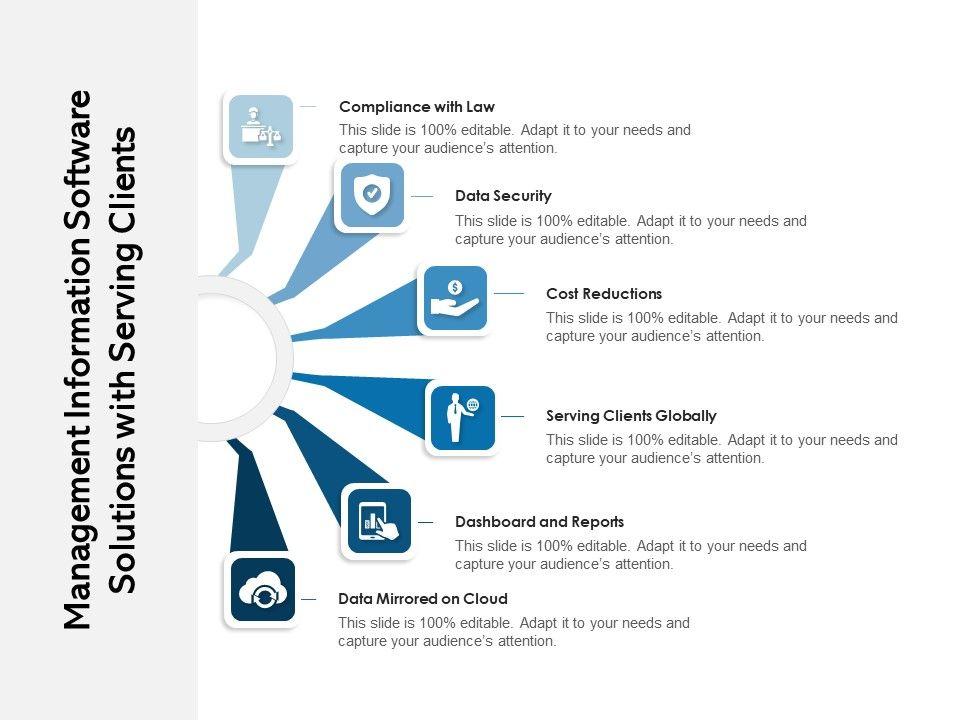 Management Information Software Solutions with Serving Clients

Compliance with Law
This slide is 100% editable. Adapt it to your needs and capture your audience's attention.

Data Security
This slide is 100% editable. Adapt it to your needs and capture your audience's attention.

Cost Reductions
This slide is 100% editable. Adapt it to your needs and capture your audience's attention.

Serving Clients Globally
This slide is 100% editable. Adapt it to your needs and capture your audience's attention.

Dashboard and Reports
This slide is 100% editable. Adapt it to your needs and capture your audience's attention.

Data Mirrored on Cloud
This slide is 100% editable. Adapt it to your needs and capture your audience's attention.